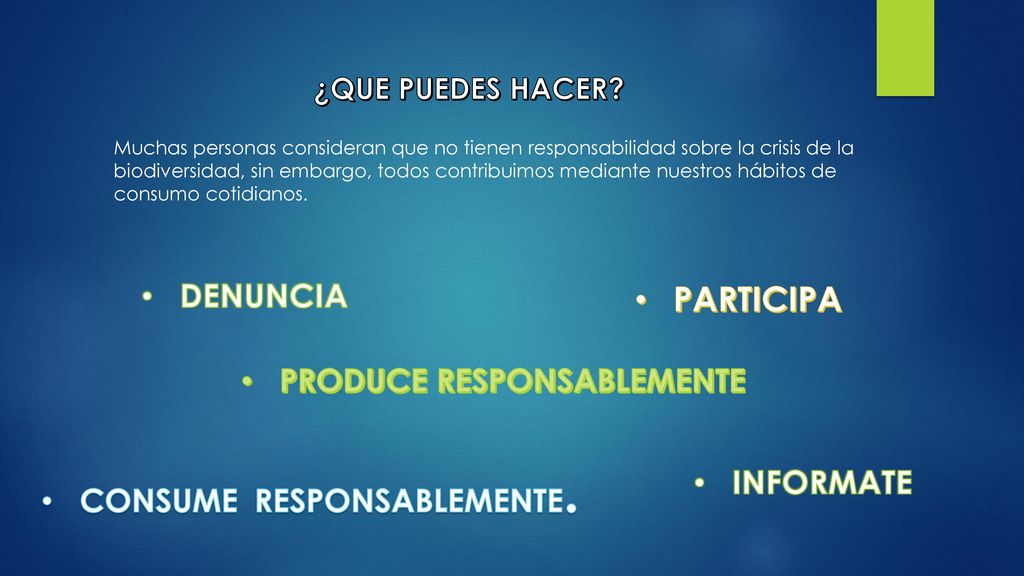 ¿QUE PUEDES HACER?

Muchas personas consideran que no tienen responsabilidad sobre la crisis de la biodiversidad, sin embargo, todos contribuimos mediante nuestros hábitos de consumo cotidianos.

• DENUNCIA

• PARTICIPA

• PRODUCE RESPONSABLEMENTE

• INFORMATE

• CONSUME RESPONSABLEMENTE.